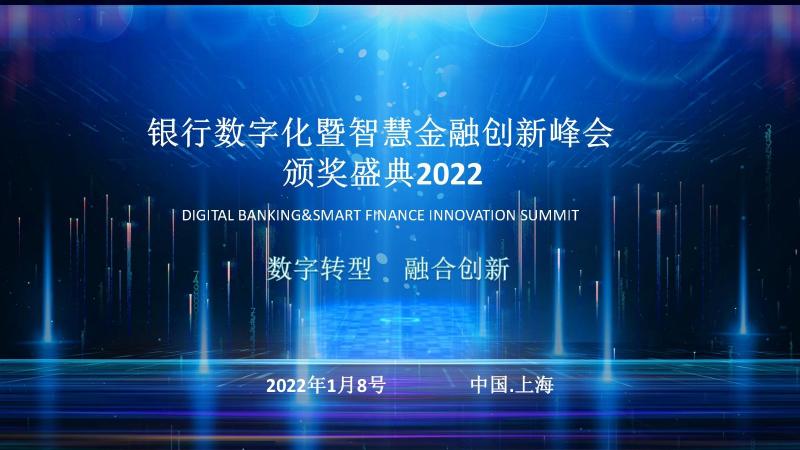 银行数字化暨智慧金融创新峰会
颁奖盛典2022

DIGITAL BANKING&SMART FINANCE INNOVATION SUMMIT

数字转型 融合创新

2022年1月8号 中国.上海